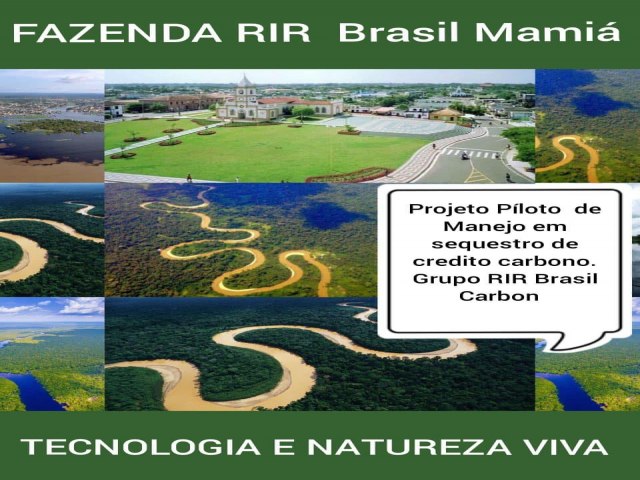 FAZENDA RIR Brasil Mamiá

Projeto Píloto de Manejo em sequestro de credito carbono. Grupo RIR Brasil Carbon

TECNOLOGIA E NATUREZA VIVA